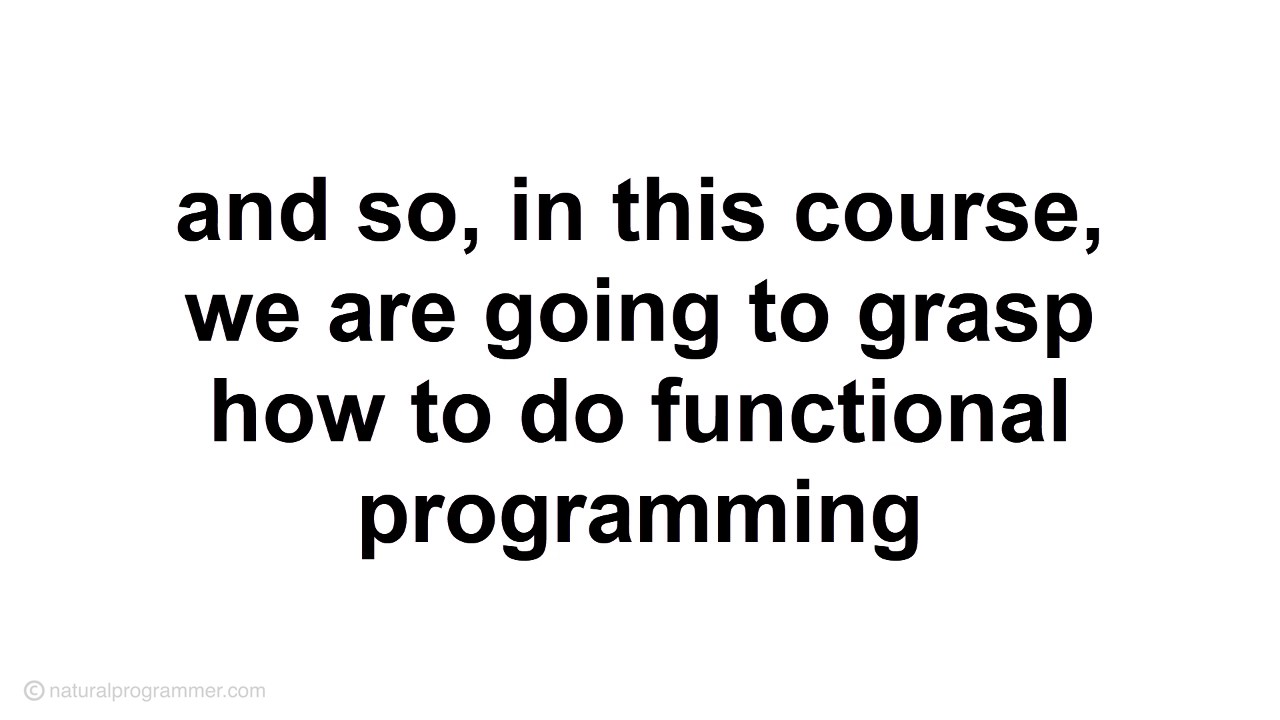 and so, in this course, we are going to grasp how to do functional programming

© naturalprogrammer.com